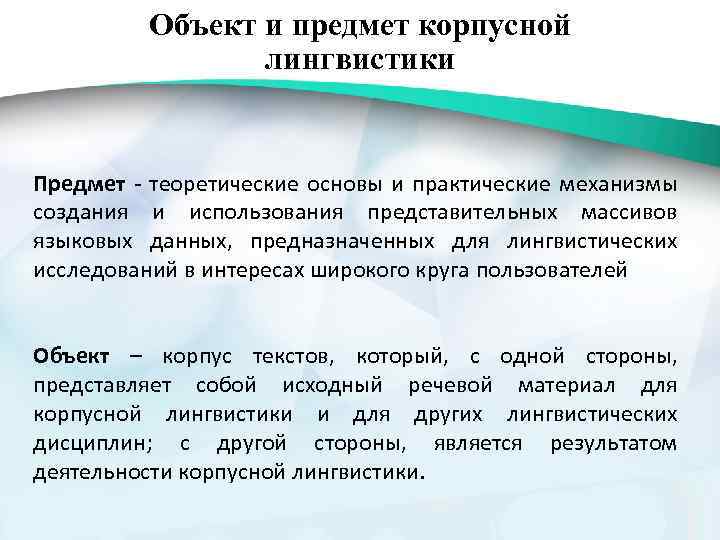 Объект и предмет корпусной лингвистики

Предмет - теоретические основы и практические механизмы создания и использования представительных массивов языковых данных, предназначенных для лингвистических исследований в интересах широкого круга пользователей

Объект – корпус текстов, который, с одной стороны, представляет собой исходный речевой материал для корпусной лингвистики и для других лингвистических дисциплин; с другой стороны, является результатом деятельности корпусной лингвистики.